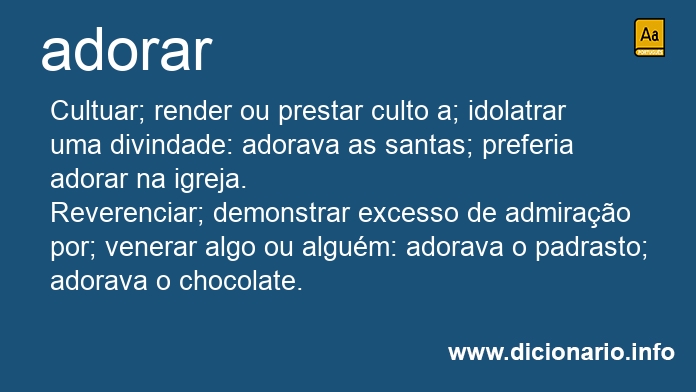 adorar

Aa
PORTUGUÊS

Cultuar; render ou prestar culto a; idolatrar uma divindade: adorava as santas; preferia adorar na igreja.
Reverenciar; demonstrar excesso de admiração por; venerar algo ou alguém: adorava o padrasto; adorava o chocolate.

www.dicionario.info